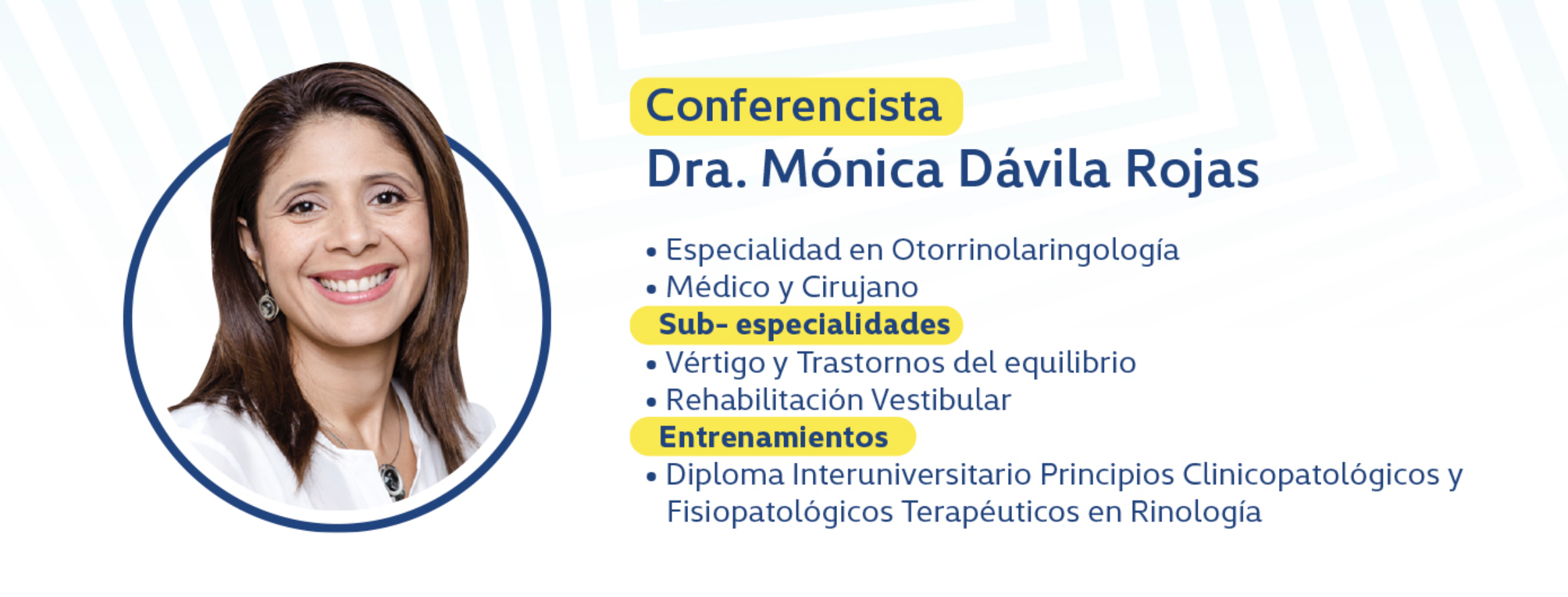 Conferencista
Dra. Mónica Dávila Rojas

• Especialidad en Otorrinolaringología
• Médico y Cirujano

Sub- especialidades
• Vértigo y Trastornos del equilibrio
• Rehabilitación Vestibular

Entrenamientos
• Diploma Interuniversitario Principios Clinicopatológicos y Fisiopatológicos Terapéuticos en Rinología